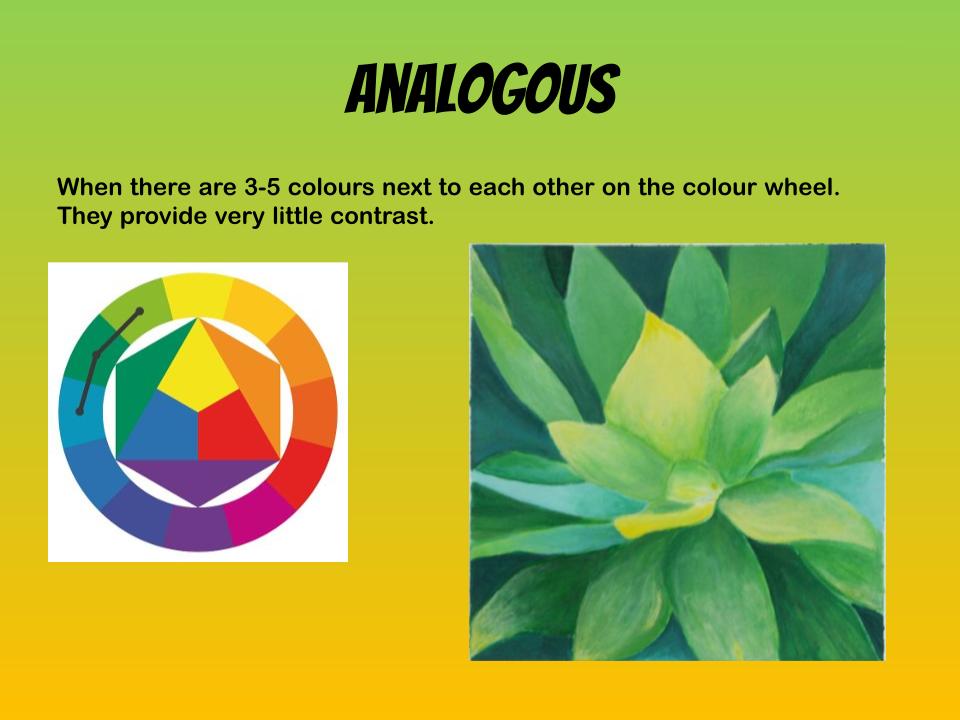 ANALOGOUS

When there are 3-5 colours next to each other on the colour wheel. They provide very little contrast.